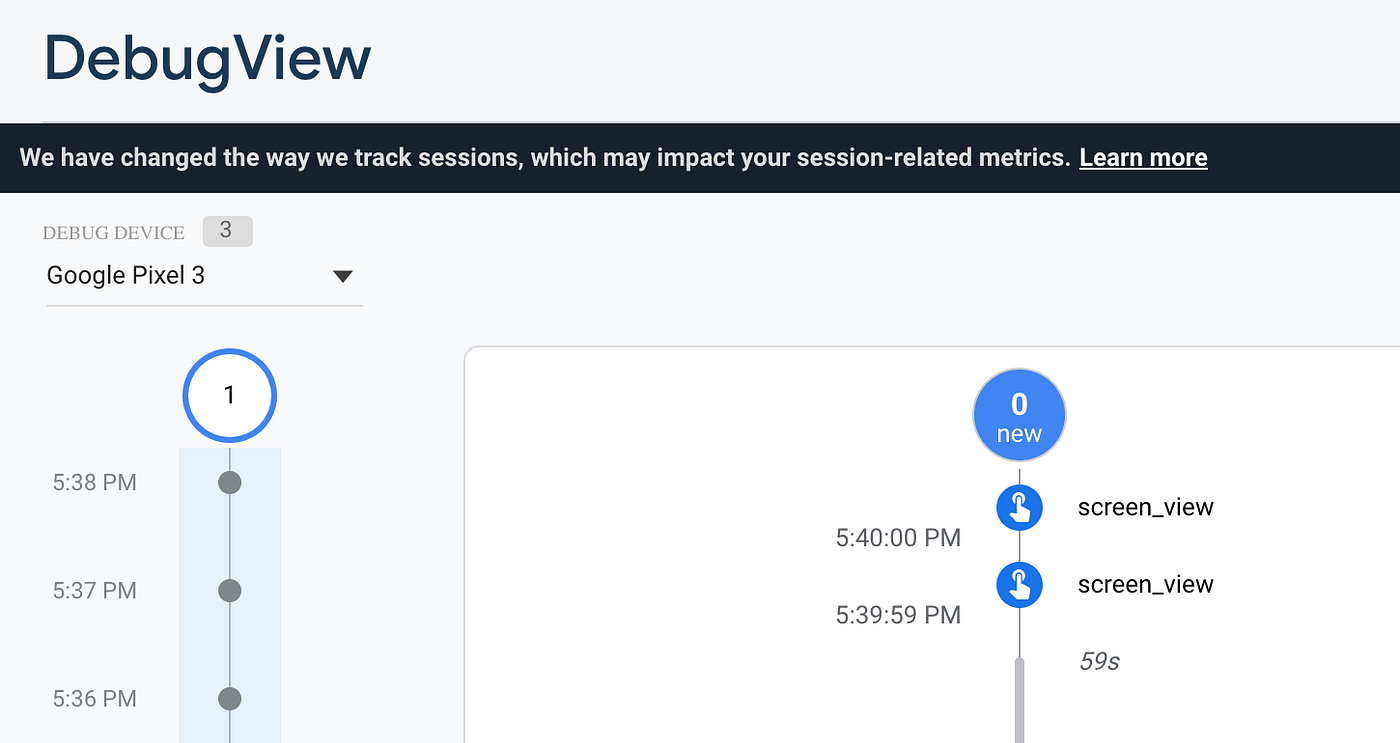 DebugView

We have changed the way we track sessions, which may impact your session-related metrics. Learn more

DEBUG DEVICE 3
Google Pixel 3

1

5:38 PM

5:37 PM

5:36 PM

0
new

screen_view
5:40:00 PM

screen_view
5:39:59 PM

59s